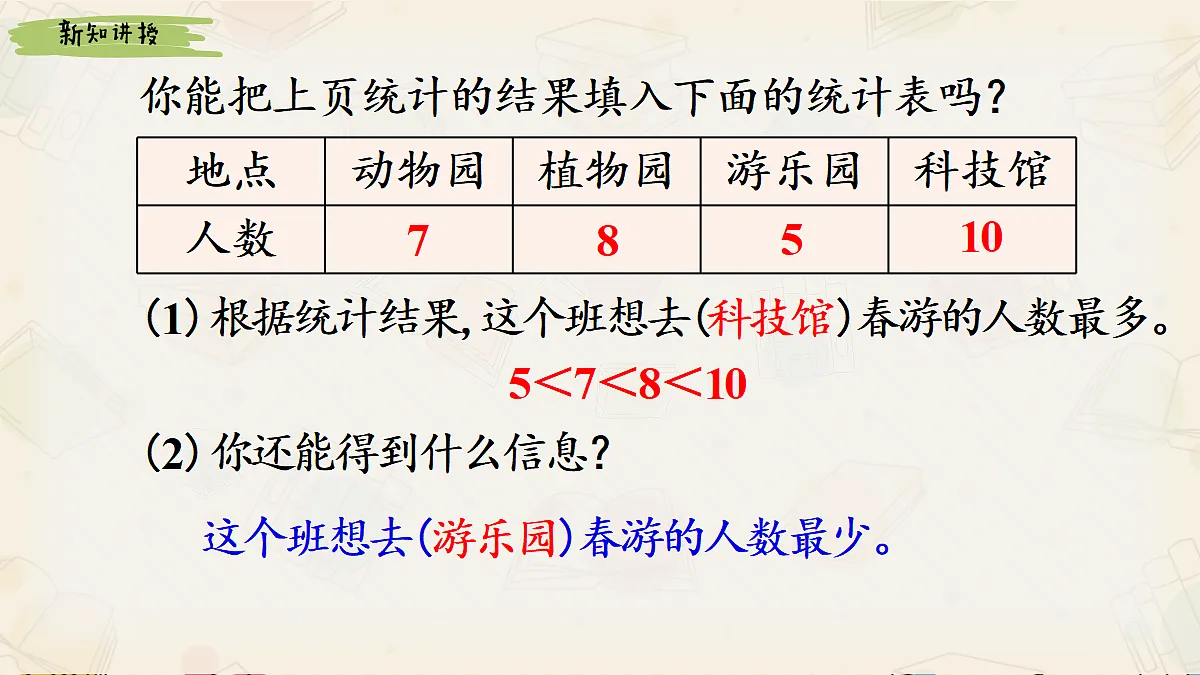 新知讲授

你能把上页统计的结果填入下面的统计表吗?

| 地点 | 动物园 | 植物园 | 游乐园 | 科技馆 |
|---|---|---|---|---|
| 人数 | 7 | 8 | 5 | 10 |

(1) 根据统计结果,这个班想去(科技馆)春游的人数最多。

$5<7<8<10$

(2) 你还能得到什么信息?

这个班想去(游乐园)春游的人数最少。